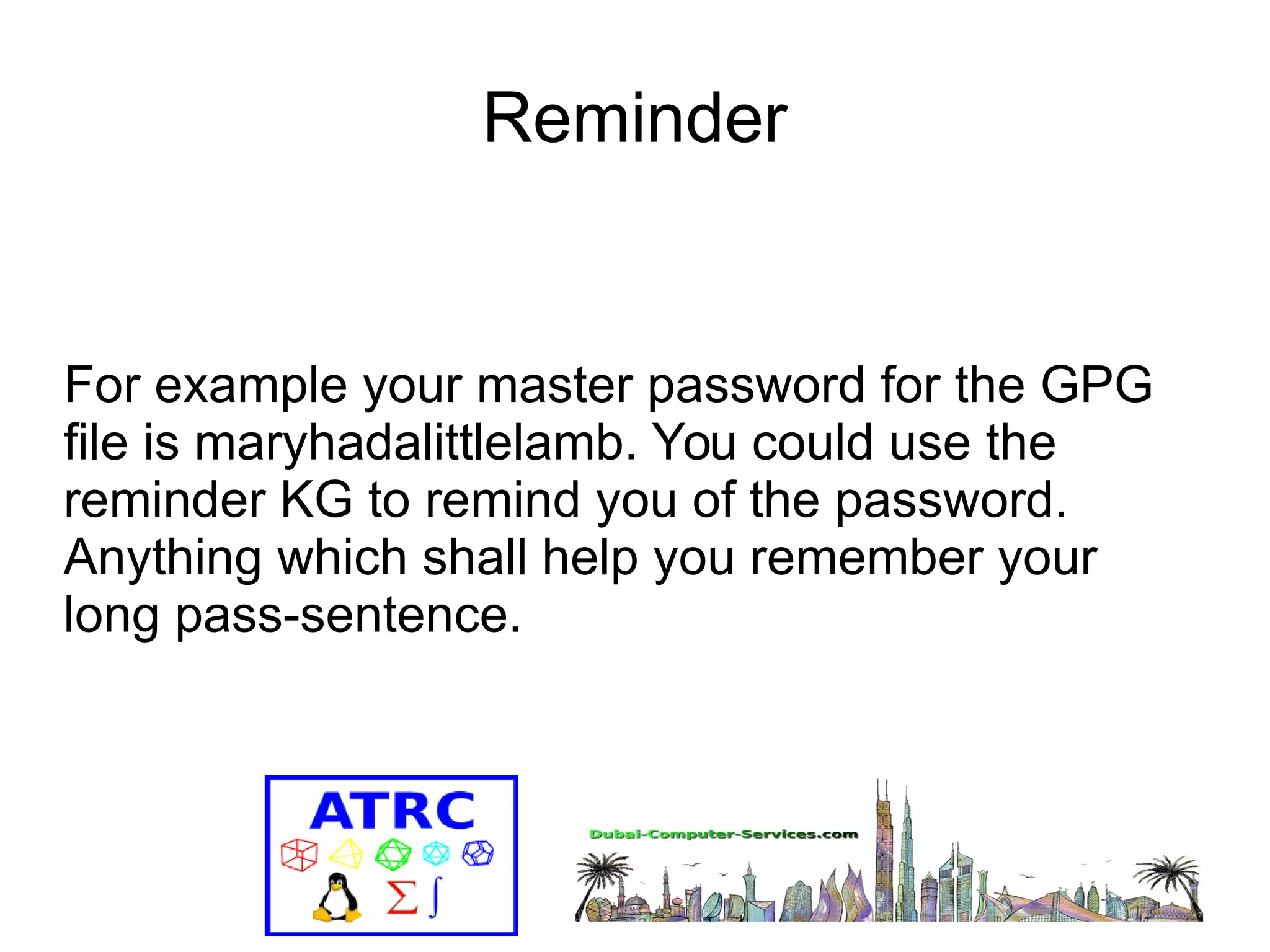 Reminder

For example your master password for the GPG file is maryhadalittlelamb. You could use the reminder KG to remind you of the password. Anything which shall help you remember your long pass-sentence.

ATRC

$\Sigma$ $\int$

Dubai-Computer-Services.com